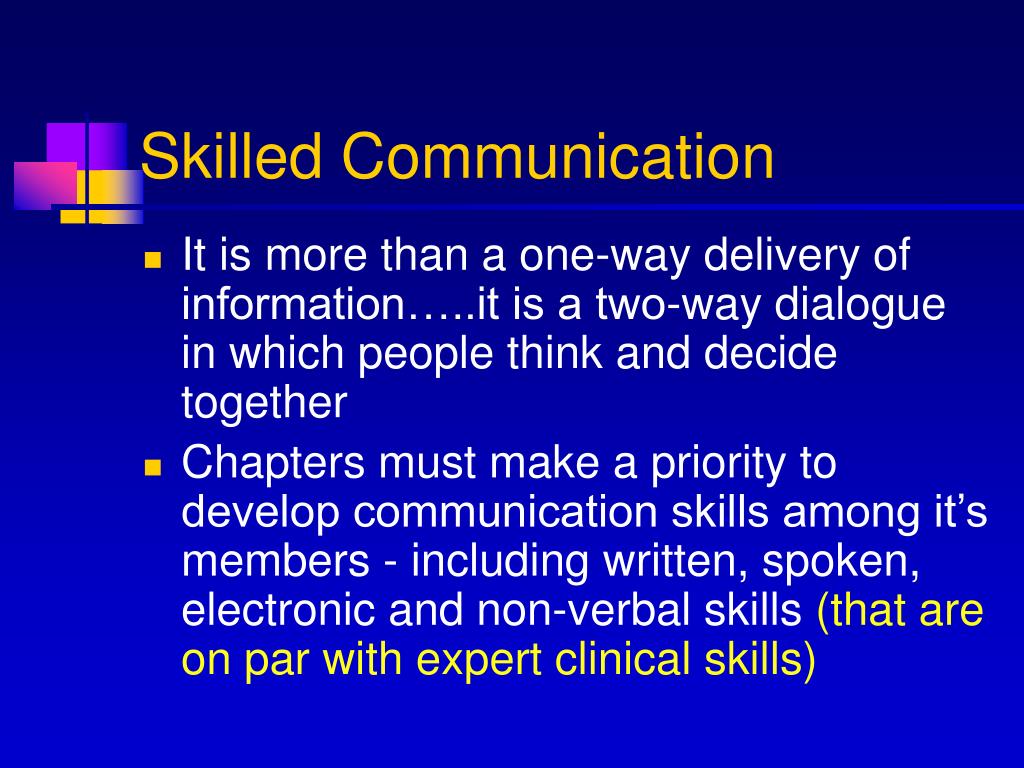 Skilled Communication

- It is more than a one-way delivery of information…..it is a two-way dialogue in which people think and decide together
- Chapters must make a priority to develop communication skills among it’s members - including written, spoken, electronic and non-verbal skills (that are on par with expert clinical skills)